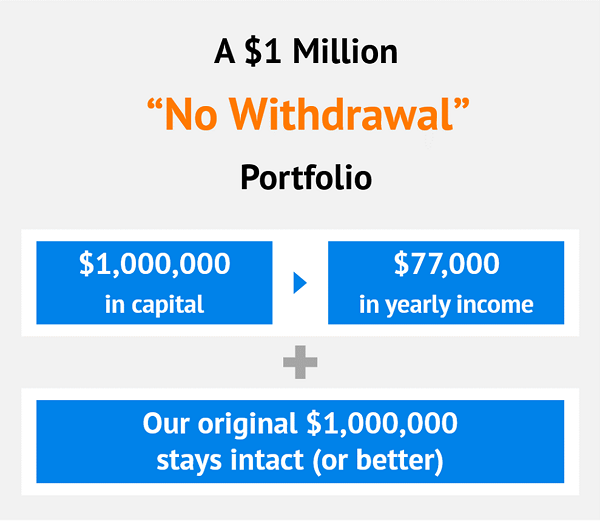 A \$1 Million

“No Withdrawal”

Portfolio

\$1,000,000
in capital

\$77,000
in yearly income

Our original \$1,000,000
stays intact (or better)